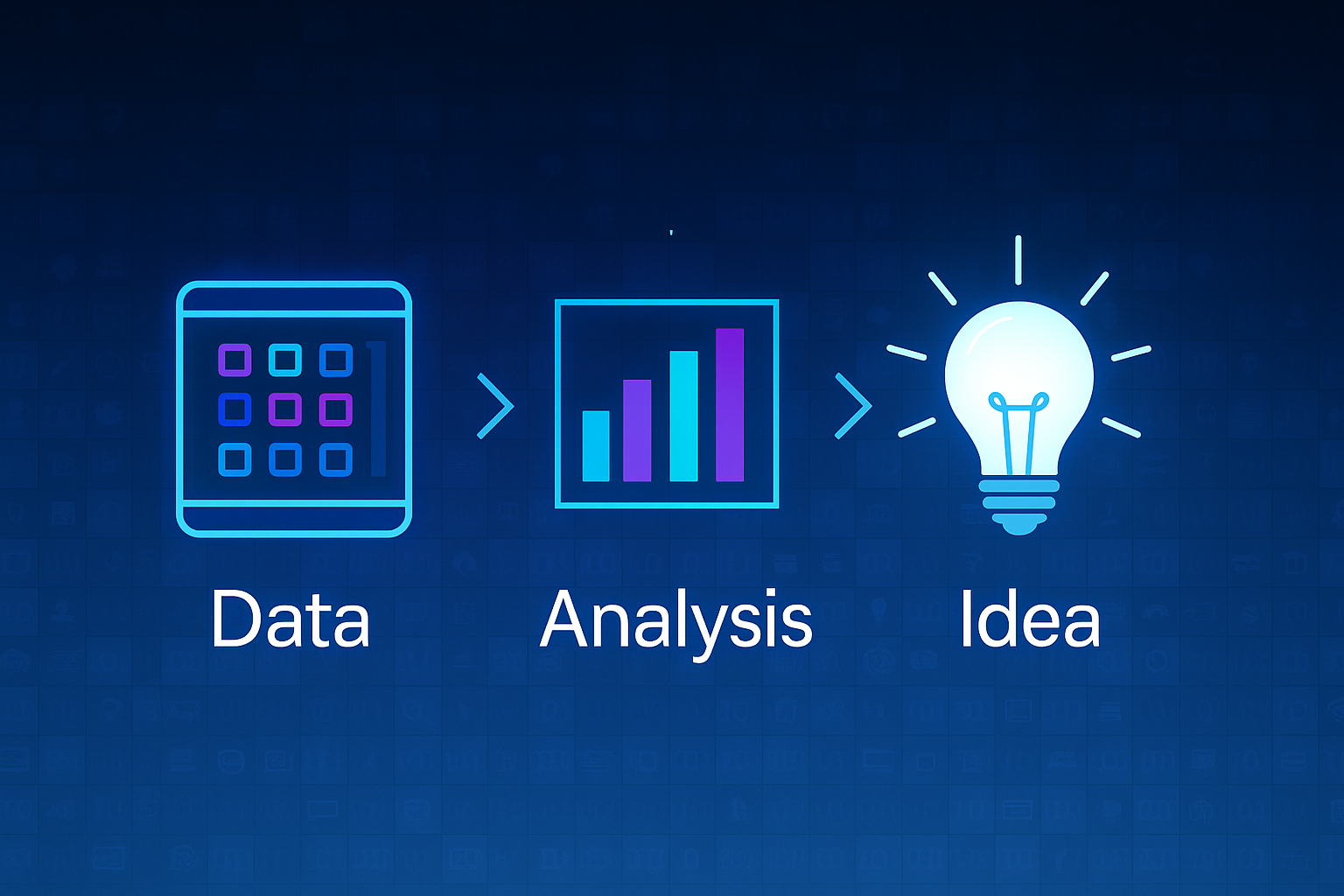 Data

Analysis

Idea